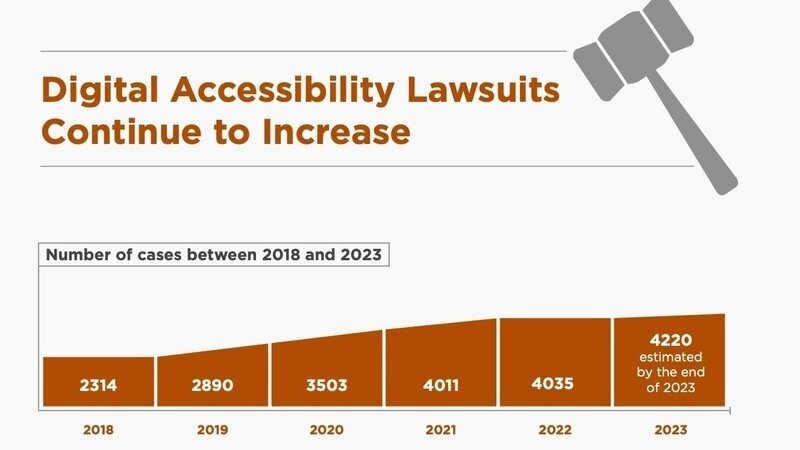 Digital Accessibility Lawsuits Continue to Increase

Number of cases between 2018 and 2023

2314
2890
3503
4011
4035
4220 estimated by the end of 2023

2018
2019
2020
2021
2022
2023